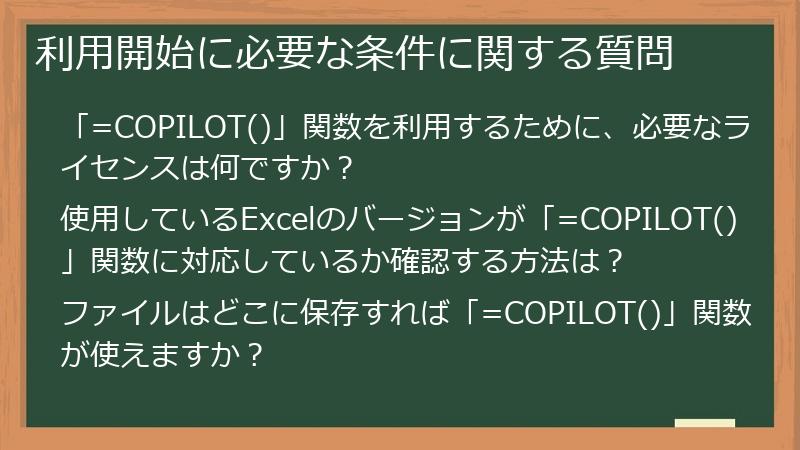 利用開始に必要な条件に関する質問

「=COPILOT()」関数を利用するために、必要なライセンスは何ですか？

使用しているExcelのバージョンが「=COPILOT()」関数に対応しているか確認する方法は？

ファイルはどこに保存すれば「=COPILOT()」関数が使えますか？